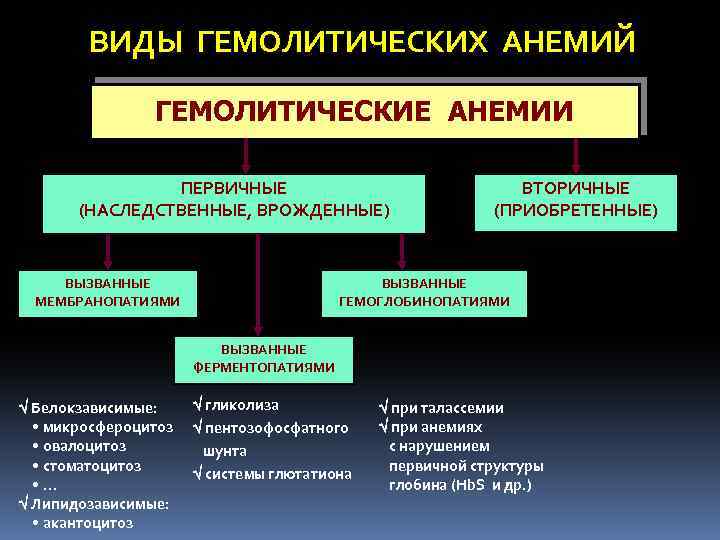 ВИДЫ ГЕМОЛИТИЧЕСКИХ АНЕМИЙ

ГЕМОЛИТИЧЕСКИЕ АНЕМИИ

ПЕРВИЧНЫЕ (НАСЛЕДСТВЕННЫЕ, ВРОЖДЕННЫЕ)

ВТОРИЧНЫЕ (ПРИОБРЕТЕННЫЕ)

ВЫЗВАННЫЕ МЕМБРАНОПАТИЯМИ

ВЫЗВАННЫЕ ГЕМОГЛОБИНОПАТИЯМИ

ВЫЗВАННЫЕ ФЕРМЕНТОПАТИЯМИ

√ Белокзависимые:
• микросфероцитоз
• овалоцитоз
• стоматоцитоз
• …
√ Липидозависимые:
• акантоцитоз

√ гликолиза
√ пентозофосфатного шунта
√ системы глютатиона

√ при талассемии
√ при анемиях с нарушением первичной структуры глобина (HbS и др.)